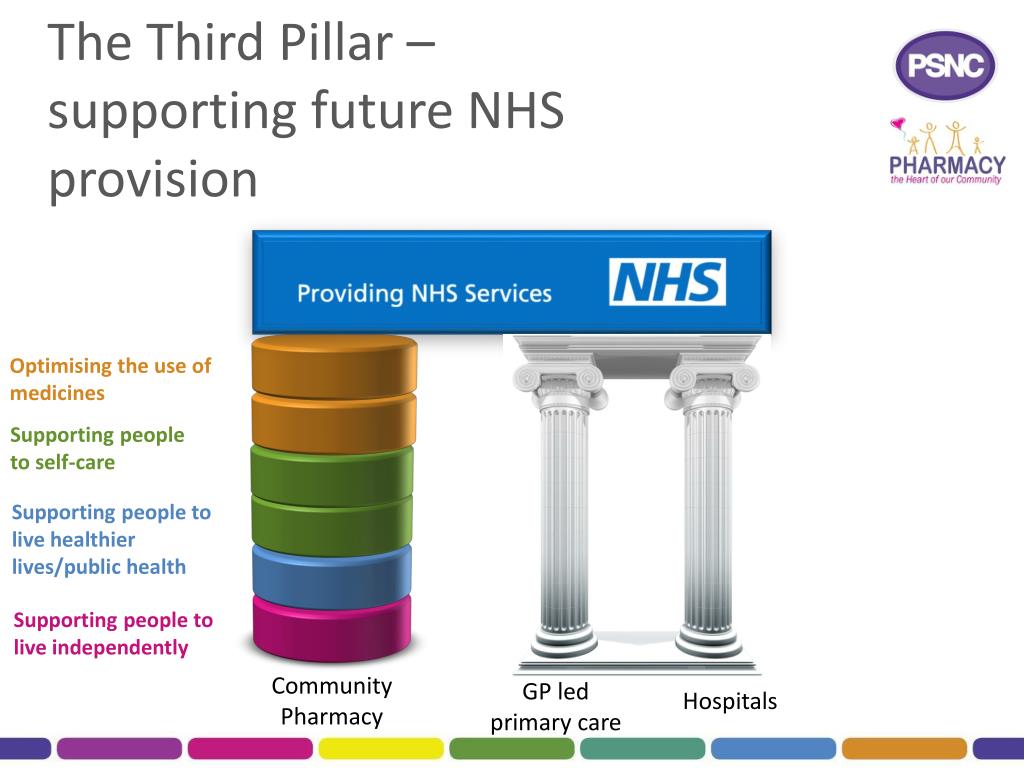 The Third Pillar – supporting future NHS provision

PSNC

PHARMACY
the Heart of our Community

Providing NHS Services NHS

Optimising the use of medicines

Supporting people to self-care

Supporting people to live healthier lives/public health

Supporting people to live independently

Community Pharmacy

GP led primary care

Hospitals